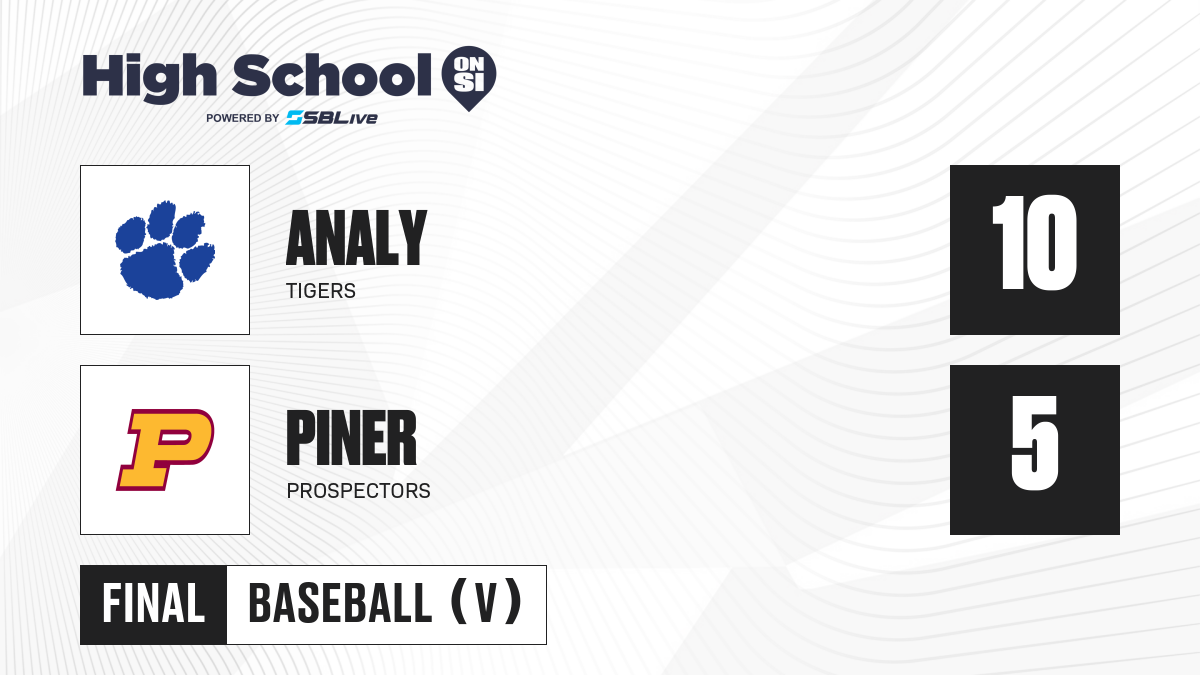 High School ON SI
POWERED BY SBLive

ANALY
TIGERS

10

P

PINER
PROSPECTORS

5

FINAL BASEBALL (V)